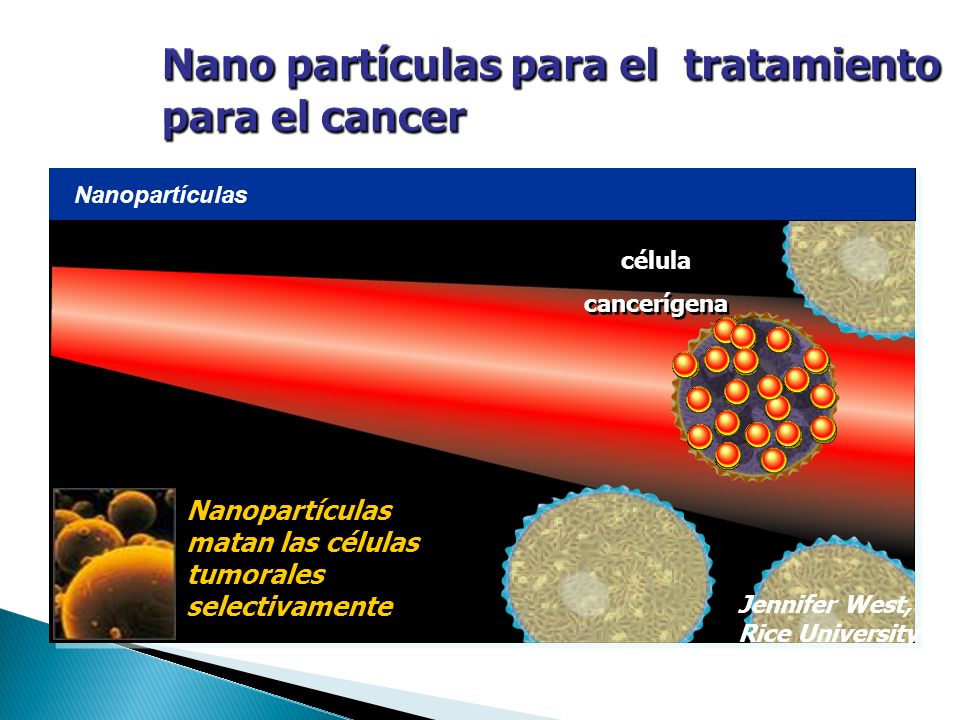 Nano partículas para el tratamiento para el cancer

Nanopartículas

célula cancerígena

Nanopartículas matan las células tumorales selectivamente

Jennifer West, Rice University